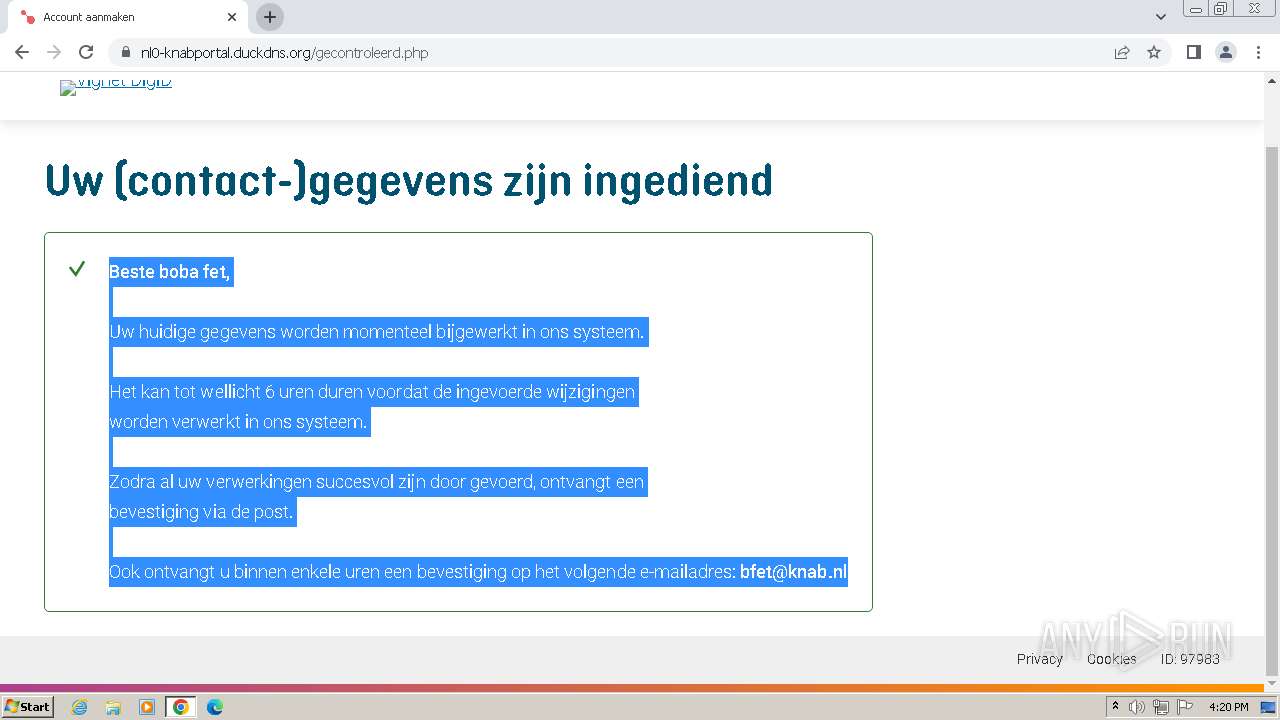 Account aanmaken

nl0-knabportal.duckdns.org/gecontroleerd.php

Vignet DigiD

Uw (contact-)gegevens zijn ingediend

Beste boba fet,

Uw huidige gegevens worden momenteel bijgewerkt in ons systeem.

Het kan tot wellicht 6 uren duren voordat de ingevoerde wijzigingen worden verwerkt in ons systeem.

Zodra al uw verwerkingen succesvol zijn door gevoerd, ontvangt een bevestiging via de post.

Ook ontvangt u binnen enkele uren een bevestiging op het volgende e-mailadres: bfet@knab.nl

Privacy Cookies ID: 97983

ANY RUN

Start

4:20 PM